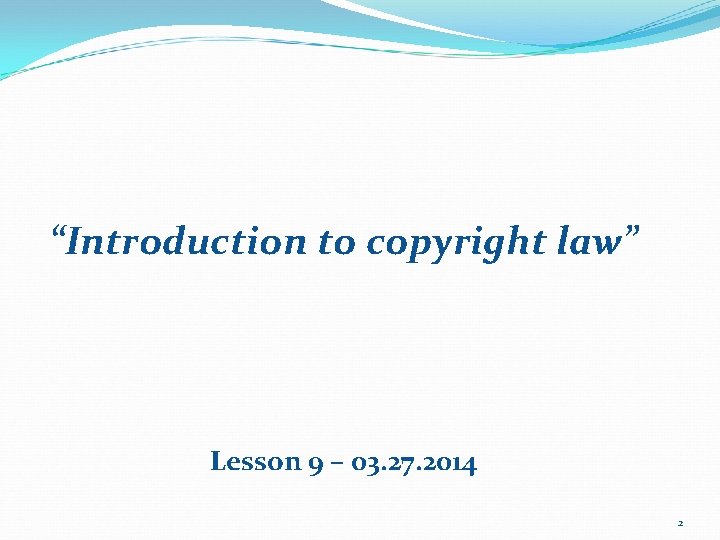 “Introduction to copyright law”

Lesson 9 – 03.27.2014

2